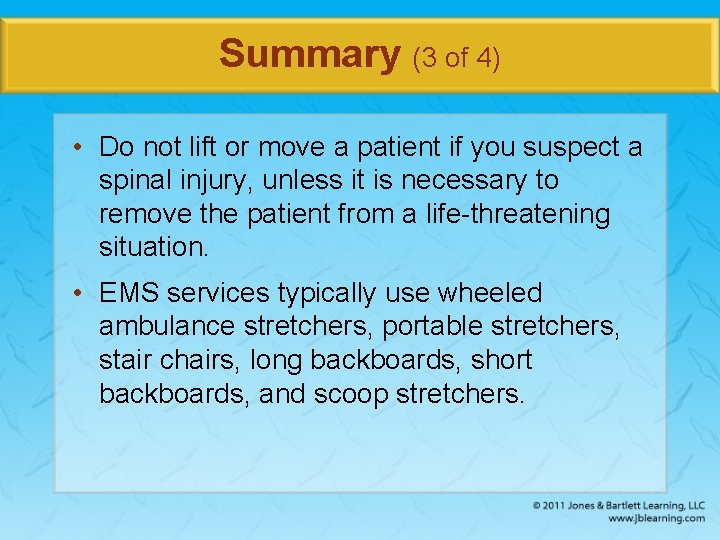 Summary (3 of 4)

• Do not lift or move a patient if you suspect a spinal injury, unless it is necessary to remove the patient from a life-threatening situation.

• EMS services typically use wheeled ambulance stretchers, portable stretchers, stair chairs, long backboards, short backboards, and scoop stretchers.

© 2011 Jones & Bartlett Learning, LLC
www.jblearning.com